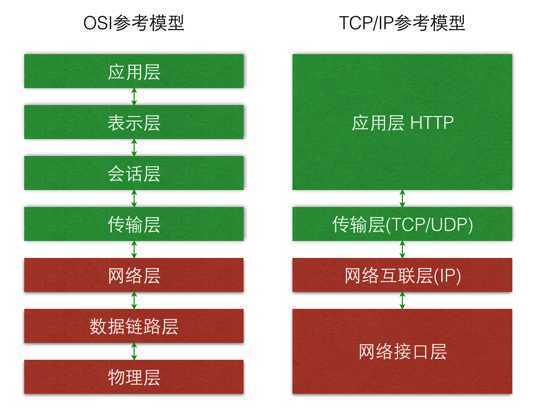 OSI参考模型

应用层

表示层

会话层

传输层

网络层

数据链路层

物理层

TCP/IP参考模型

应用层 HTTP

传输层(TCP/UDP)

网络互联层(IP)

网络接口层